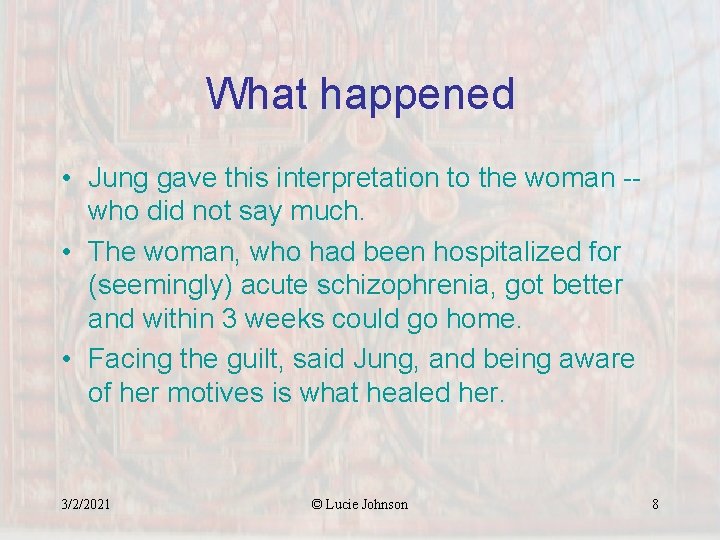 What happened

• Jung gave this interpretation to the woman -- who did not say much.

• The woman, who had been hospitalized for (seemingly) acute schizophrenia, got better and within 3 weeks could go home.

• Facing the guilt, said Jung, and being aware of her motives is what healed her.

3/2/2021

© Lucie Johnson

8